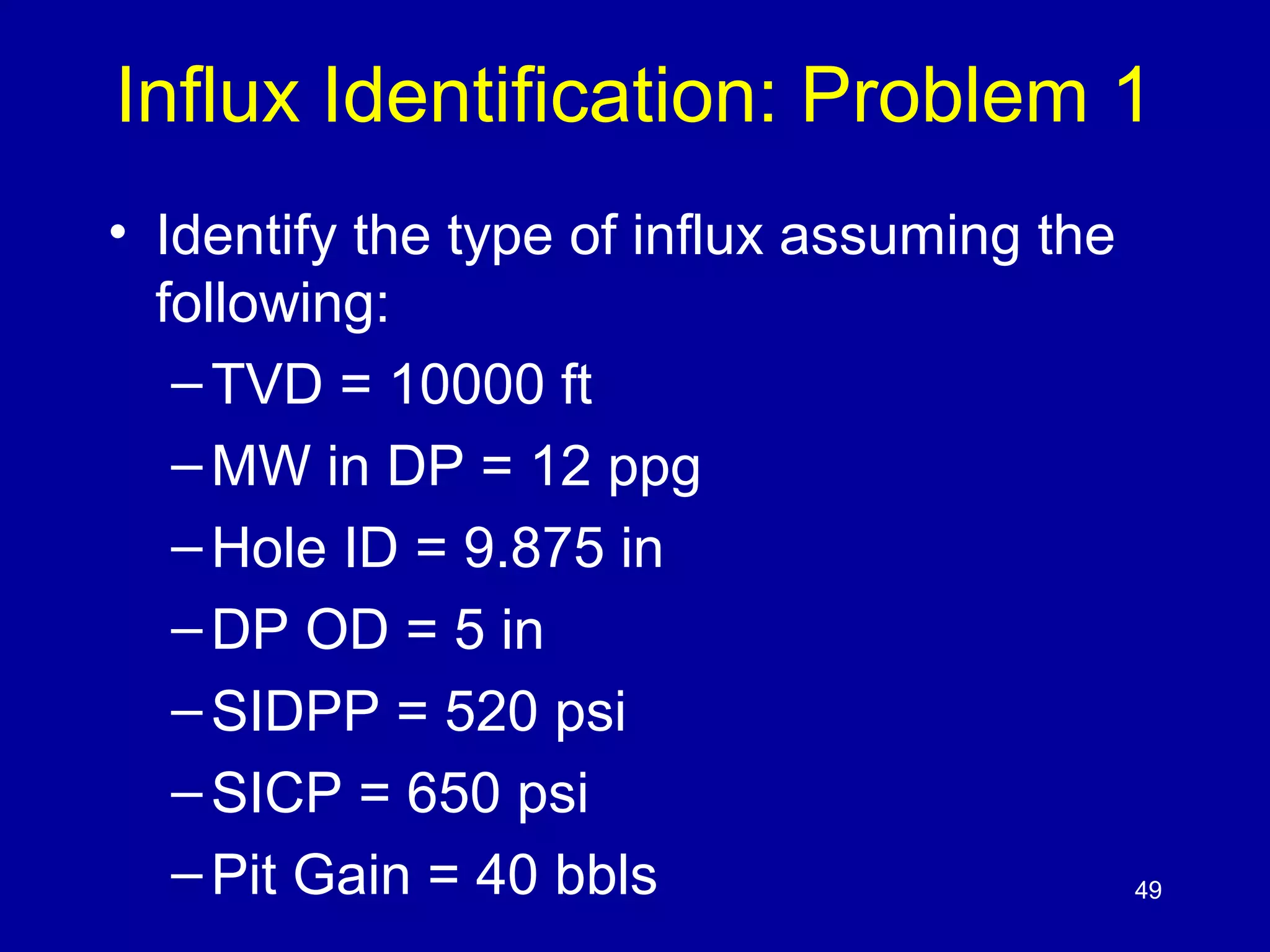 Influx Identification: Problem 1

• Identify the type of influx assuming the following:
– TVD = 10000 ft
– MW in DP = 12 ppg
– Hole ID = 9.875 in
– DP OD = 5 in
– SIDPP = 520 psi
– SICP = 650 psi
– Pit Gain = 40 bbls

49